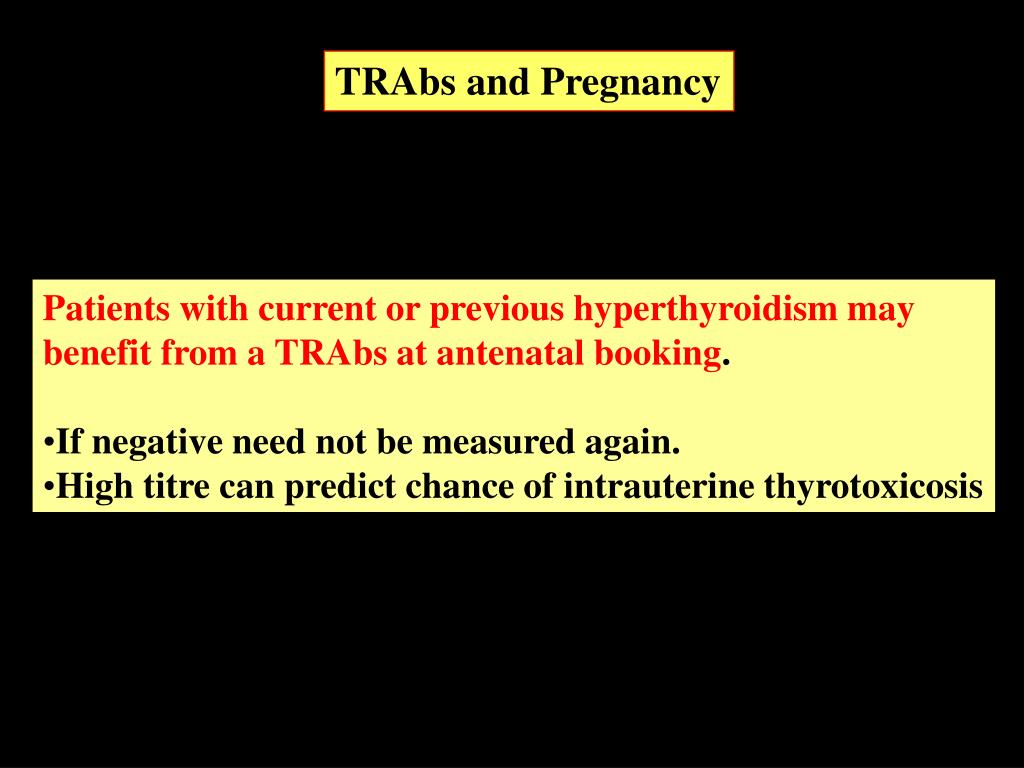 TRAbs and Pregnancy

Patients with current or previous hyperthyroidism may benefit from a TRAbs at antenatal booking.

•If negative need not be measured again.
•High titre can predict chance of intrauterine thyrotoxicosis